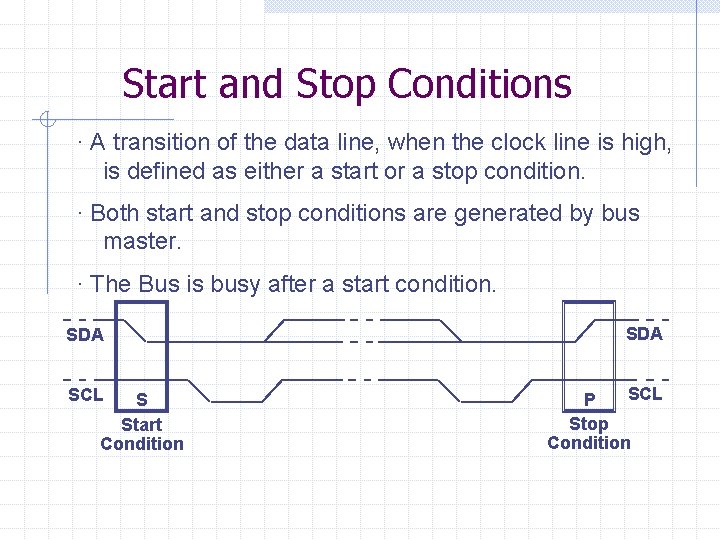 Start and Stop Conditions

· A transition of the data line, when the clock line is high, is defined as either a start or a stop condition.

· Both start and stop conditions are generated by bus master.

· The Bus is busy after a start condition.

SDA

SCL

S

Start Condition

SDA

SCL

P

Stop Condition